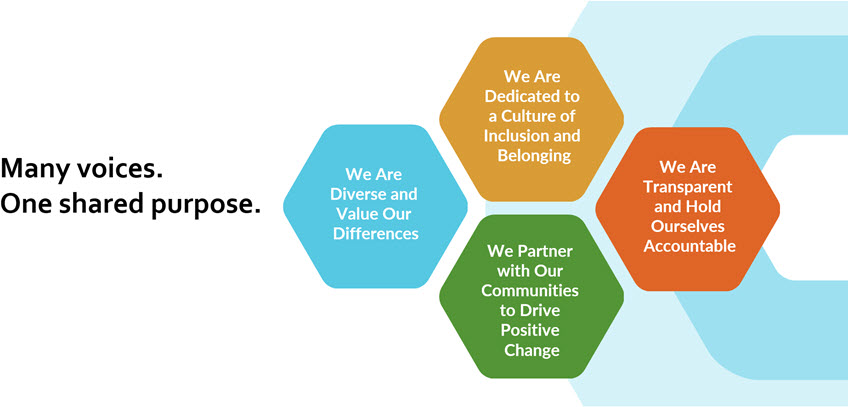 Many voices.
One shared purpose.

We Are Diverse and Value Our Differences

We Are Dedicated to a Culture of Inclusion and Belonging

We Partner with Our Communities to Drive Positive Change

We Are Transparent and Hold Ourselves Accountable